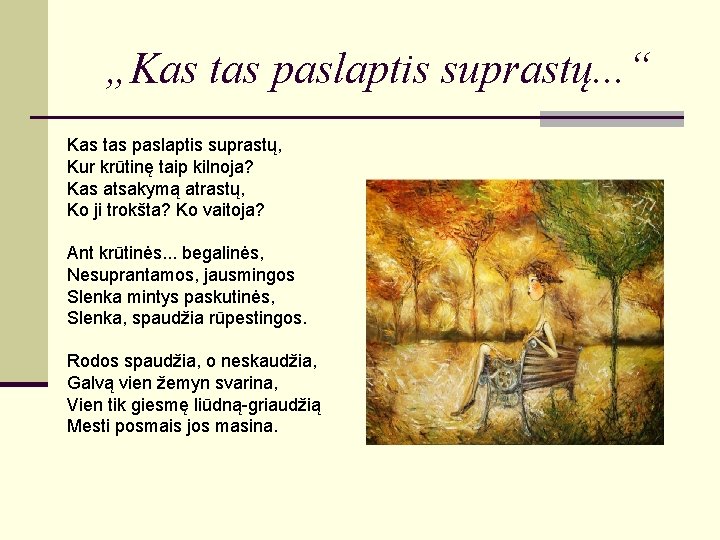 „Kas tas paslaptis suprastų...“

Kas tas paslaptis suprastų,
Kur krūtinę taip kilnoja?
Kas atsakymą atrastų,
Ko ji trokšta? Ko vaitoja?

Ant krūtinės... begalinės,
Nesuprantamos, jausmingos
Slenka mintys paskutinės,
Slenka, spaudžia rūpestingos.

Rodos spaudžia, o neskaudžia,
Galvą vien žemyn svarina,
Vien tik giesmę liūdną-griaudžią
Mesti posmais jos masina.